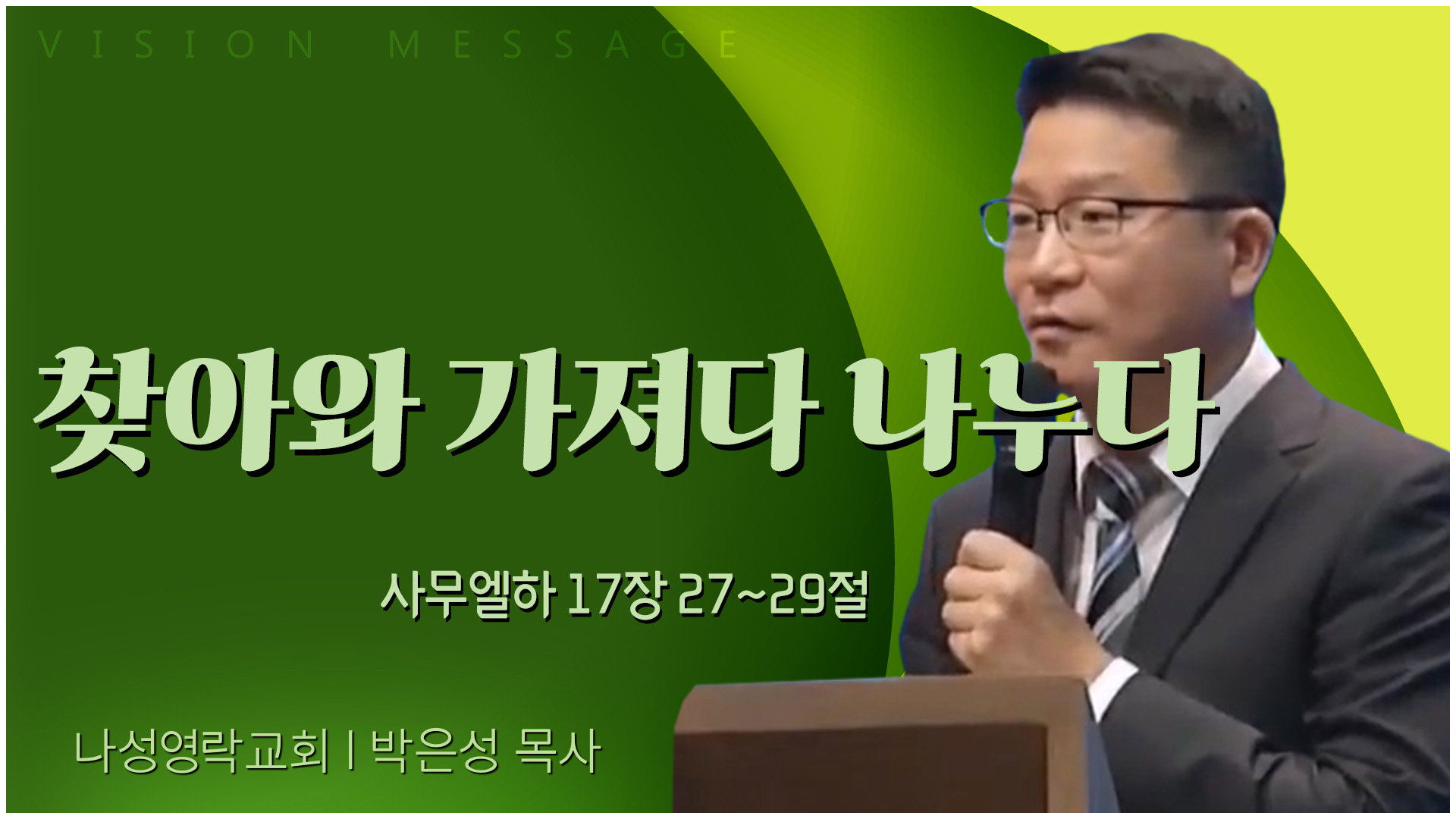 VISION MESSAGE

찾아와 가져다 나누다

사무엘하 17장 27~29절

나성영락교회 | 박은성 목사